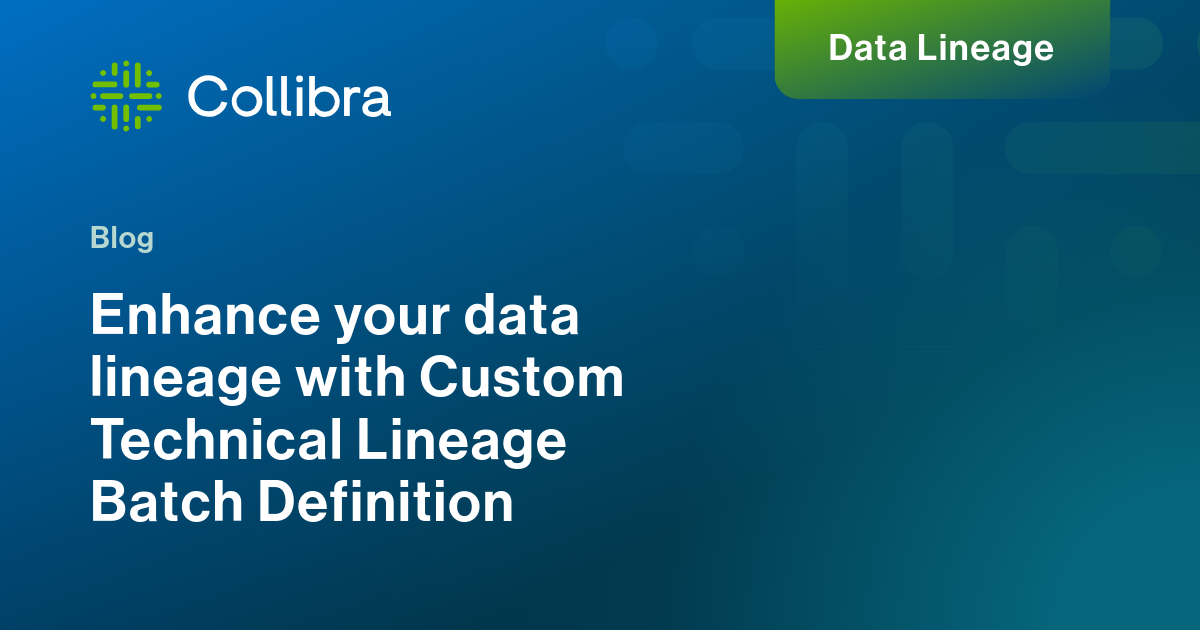 Collibra

Data Lineage

Blog

Enhance your data lineage with Custom Technical Lineage Batch Definition